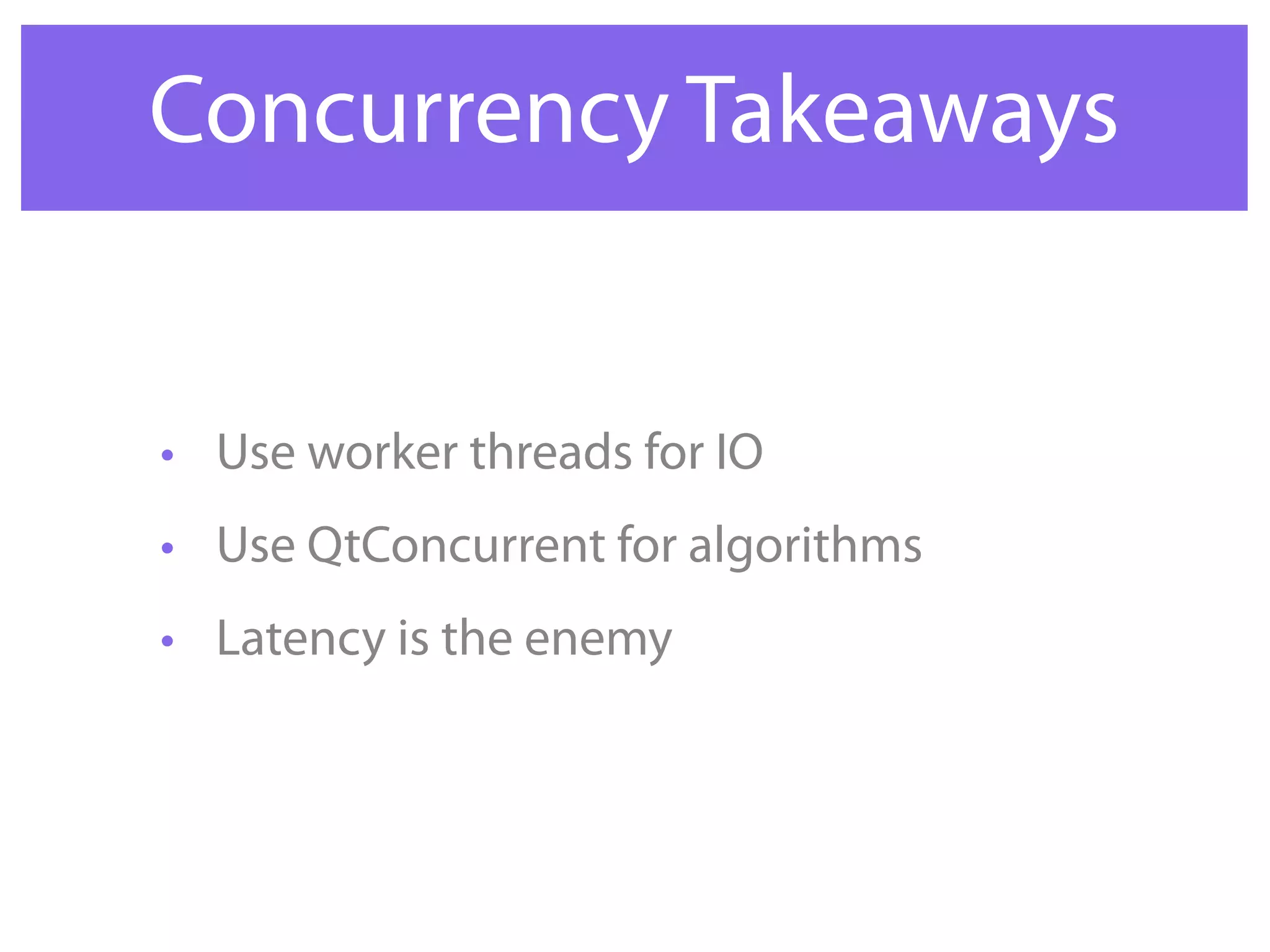 Concurrency Takeaways

• Use worker threads for IO
• Use QtConcurrent for algorithms
• Latency is the enemy